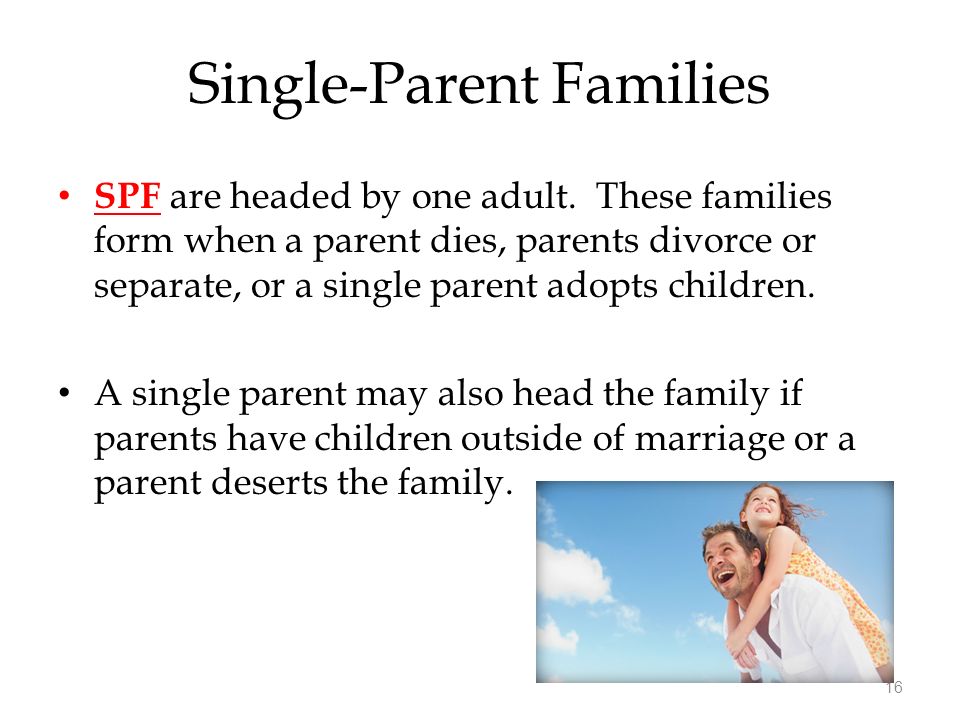 Single-Parent Families

• SPF are headed by one adult. These families form when a parent dies, parents divorce or separate, or a single parent adopts children.

• A single parent may also head the family if parents have children outside of marriage or a parent deserts the family.

16